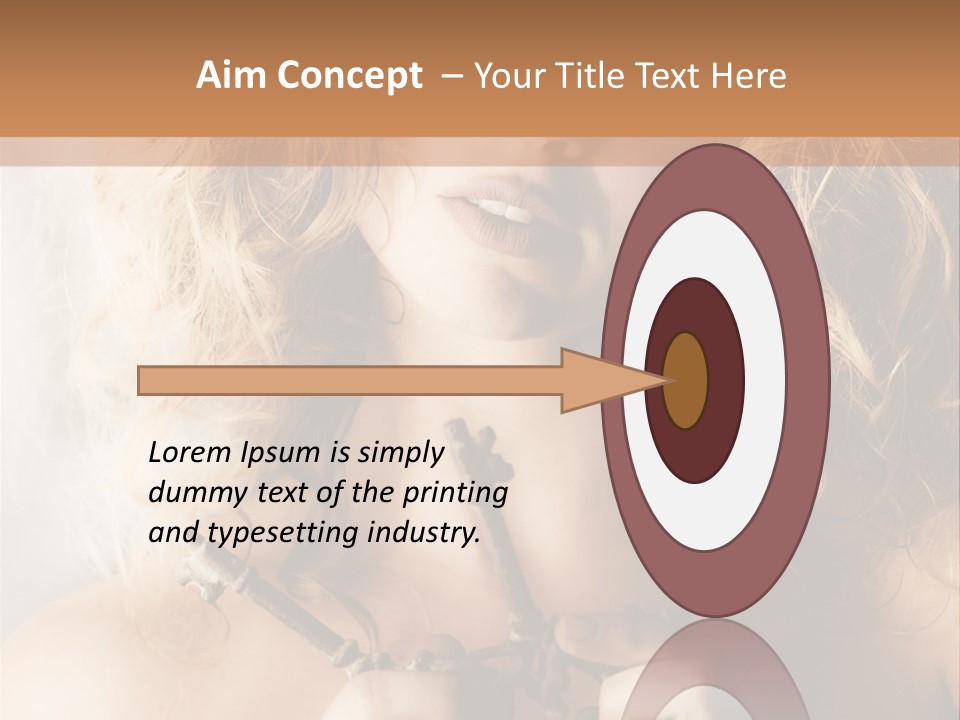 Aim Concept – Your Title Text Here

Lorem Ipsum is simply dummy text of the printing and typesetting industry.